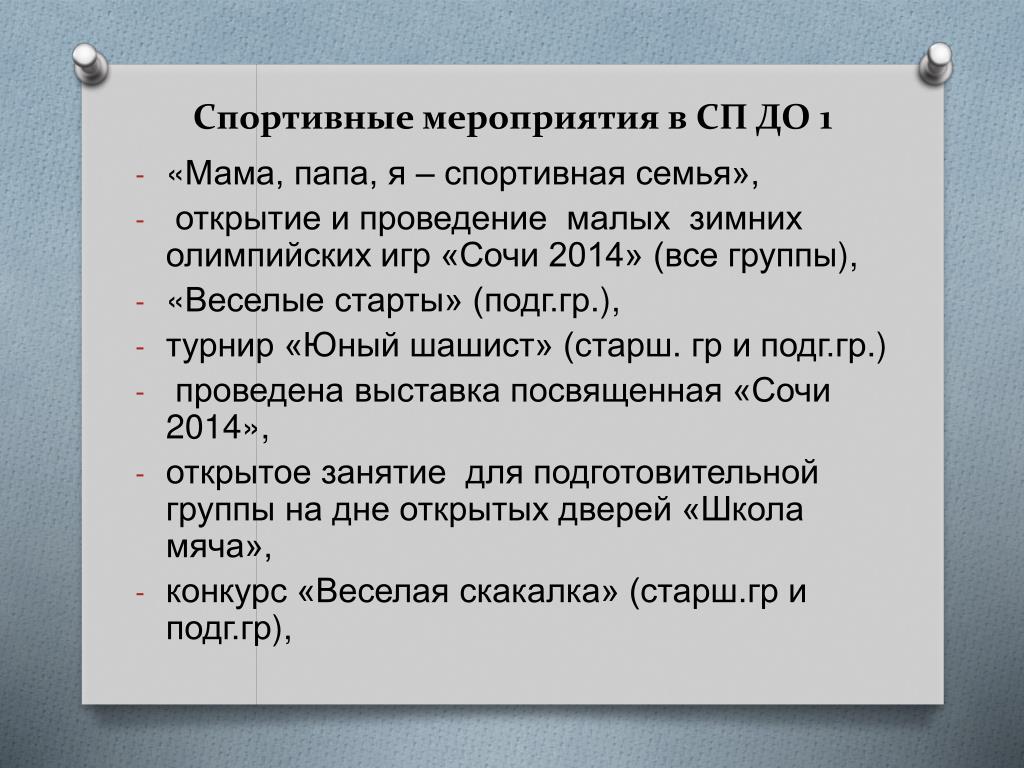 Спортивные мероприятия в СП ДО 1

- «Мама, папа, я – спортивная семья»,
- открытие и проведение малых зимних олимпийских игр «Сочи 2014» (все группы),
- «Веселые старты» (подг.гр.),
- турнир «Юный шашист» (старш. гр и подг.гр.)
- проведена выставка посвященная «Сочи 2014»,
- открытое занятие для подготовительной группы на дне открытых дверей «Школа мяча»,
- конкурс «Веселая скакалка» (старш.гр и подг.гр),